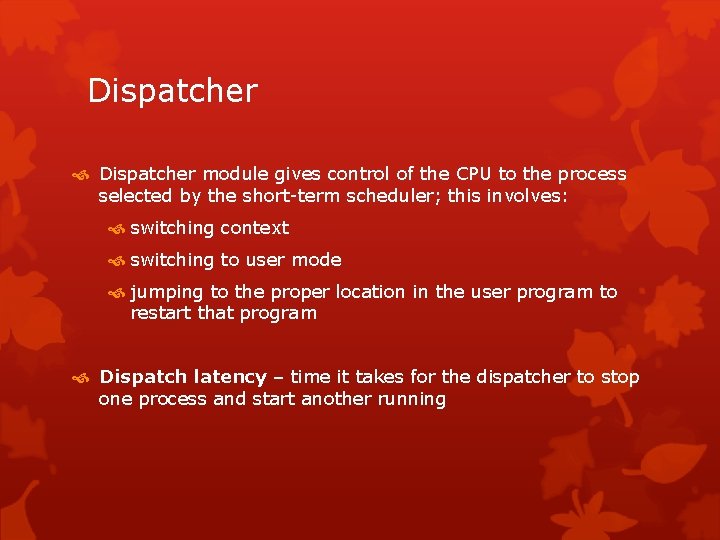 Dispatcher

Dispatcher module gives control of the CPU to the process selected by the short-term scheduler; this involves:

switching context

switching to user mode

jumping to the proper location in the user program to restart that program

Dispatch latency – time it takes for the dispatcher to stop one process and start another running